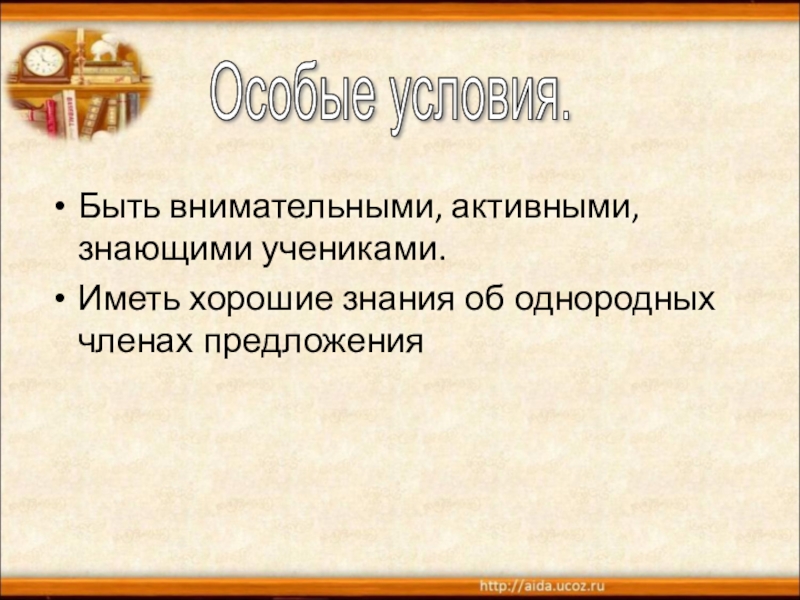 Особые условия.

• Быть внимательными, активными, знающими учениками.
• Иметь хорошие знания об однородных членах предложения

http://aida.ucoz.ru